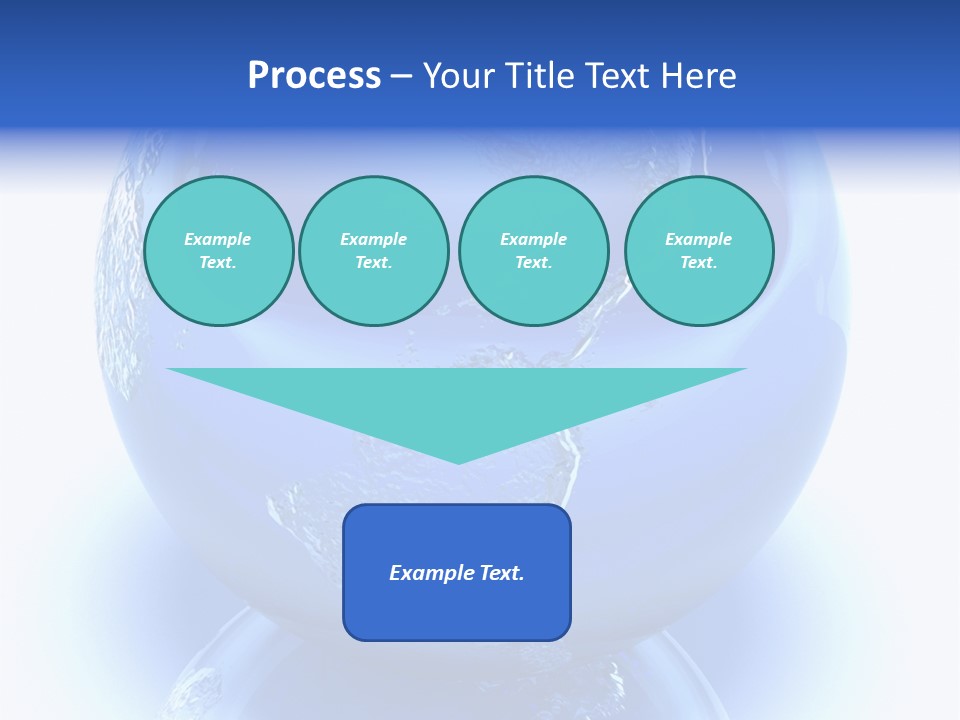 Process – Your Title Text Here

Example Text.

Example Text.

Example Text.

Example Text.

Example Text.